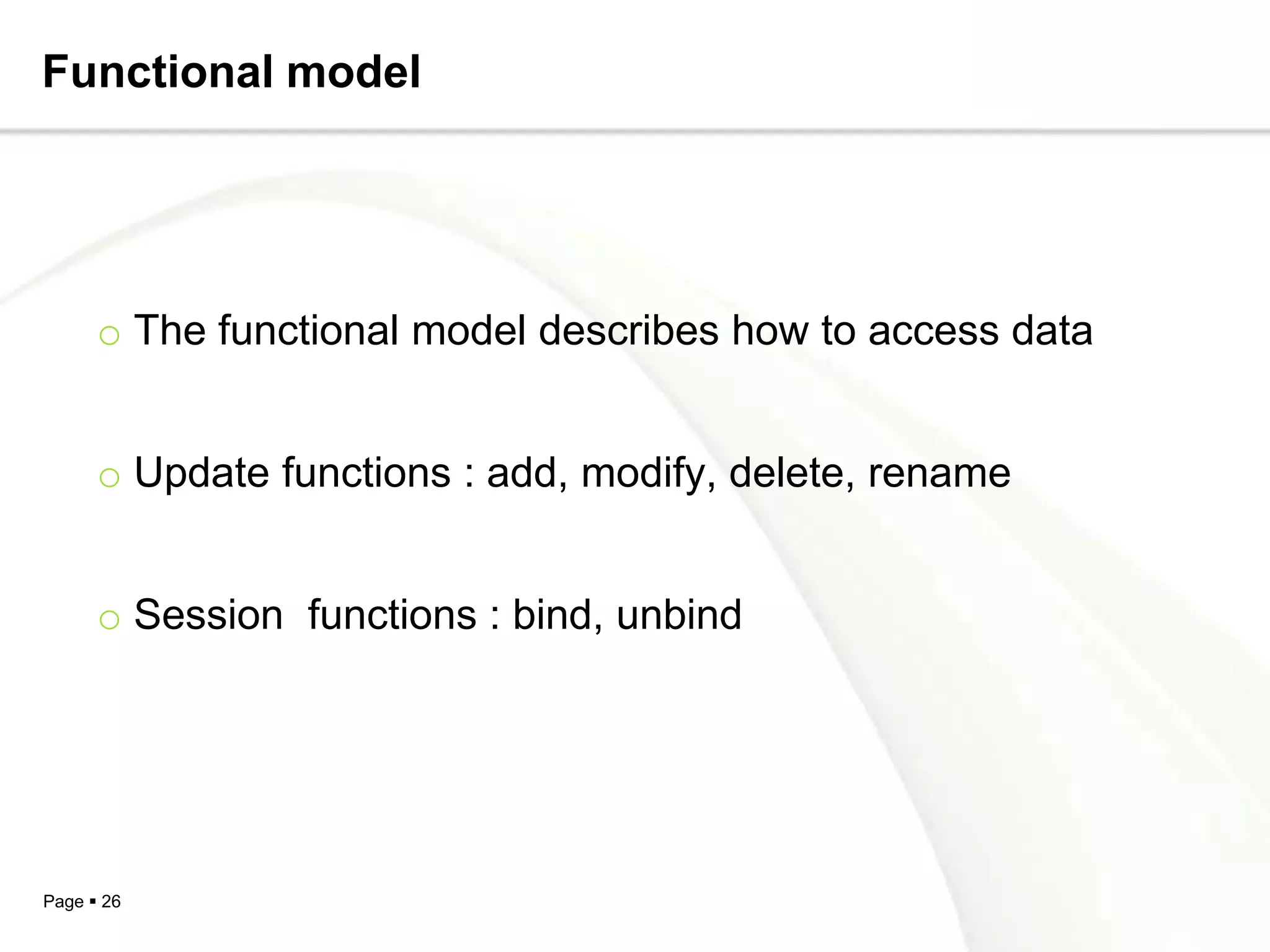 Functional model

○ The functional model describes how to access data

○ Update functions : add, modify, delete, rename

○ Session functions : bind, unbind

Page ▪ 26